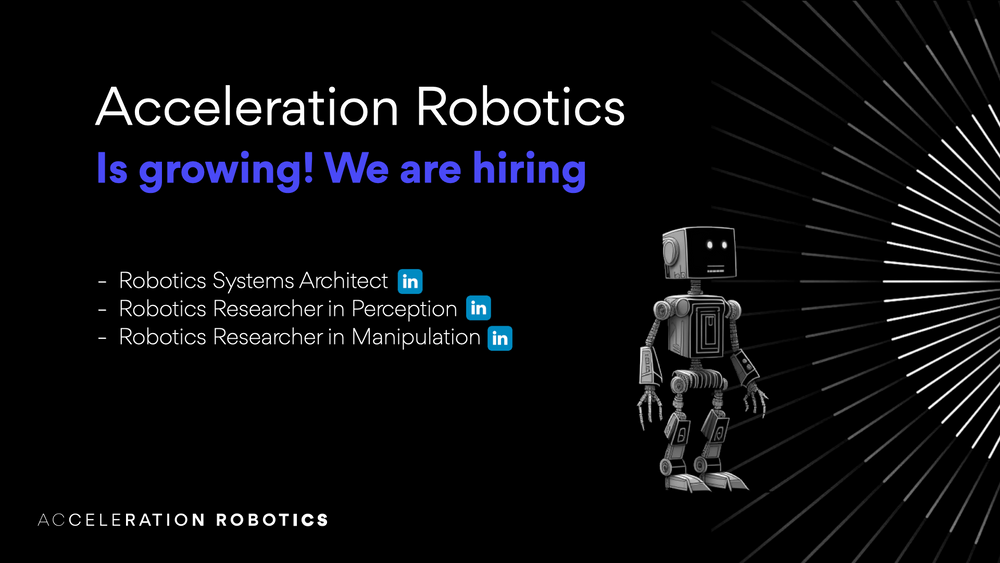 Acceleration Robotics
Is growing! We are hiring

- Robotics Systems Architect in
- Robotics Researcher in Perception in
- Robotics Researcher in Manipulation in

ACCELERATION ROBOTICS